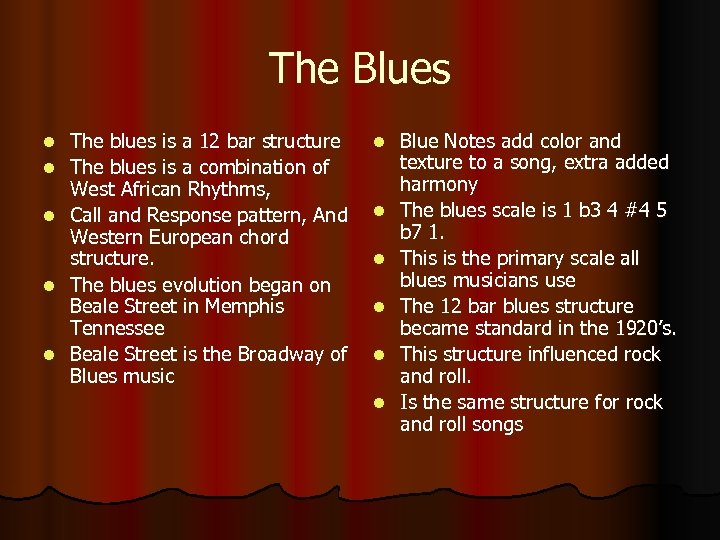 The Blues

- The blues is a 12 bar structure
- The blues is a combination of West African Rhythms,
- Call and Response pattern, And Western European chord structure.
- The blues evolution began on Beale Street in Memphis Tennessee
- Beale Street is the Broadway of Blues music

- Blue Notes add color and texture to a song, extra added harmony
- The blues scale is 1 b3 4 #4 5 b7 1.
- This is the primary scale all blues musicians use
- The 12 bar blues structure became standard in the 1920's.
- This structure influenced rock and roll.
- Is the same structure for rock and roll songs